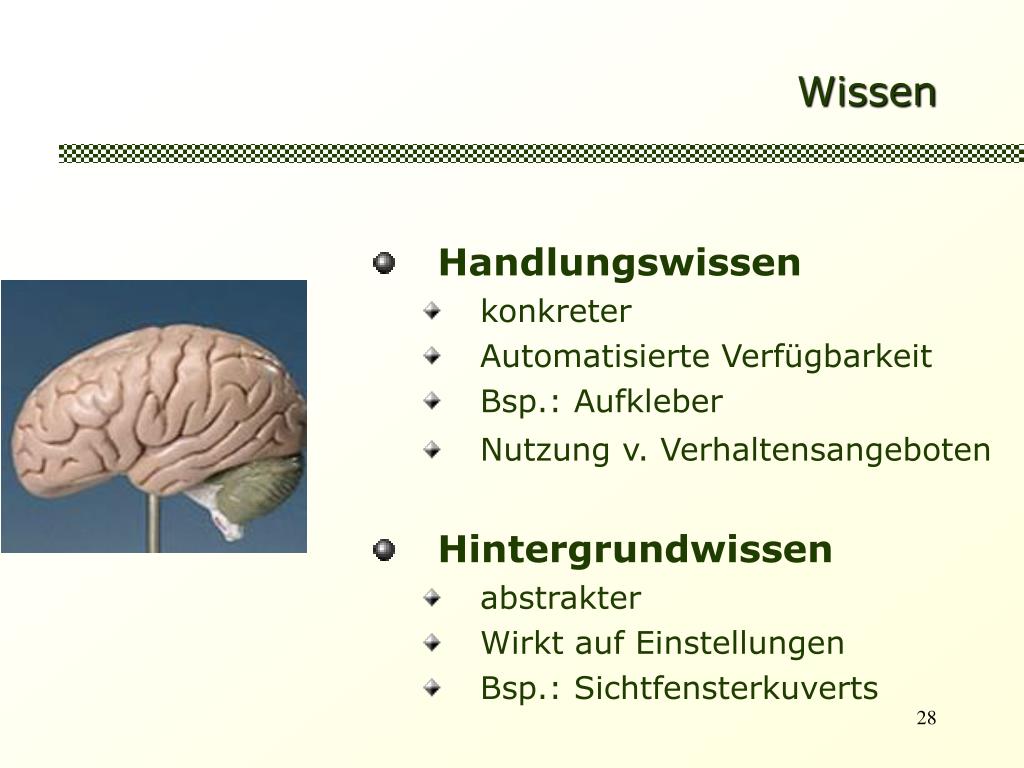 Wissen

Handlungswissen
konkreter
Automatisierte Verfügbarkeit
Bsp.: Aufkleber
Nutzung v. Verhaltensangeboten

Hintergrundwissen
abstrakter
Wirkt auf Einstellungen
Bsp.: Sichtfensterkuverts

28